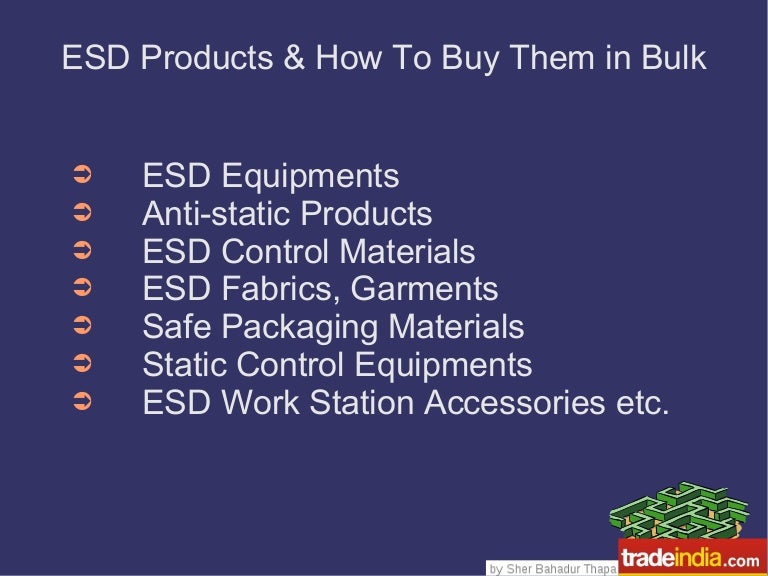 ESD Products & How To Buy Them in Bulk

➲ ESD Equipments
➲ Anti-static Products
➲ ESD Control Materials
➲ ESD Fabrics, Garments
➲ Safe Packaging Materials
➲ Static Control Equipments
➲ ESD Work Station Accessories etc.

by Sher Bahadur Thapa

tradeindia.com